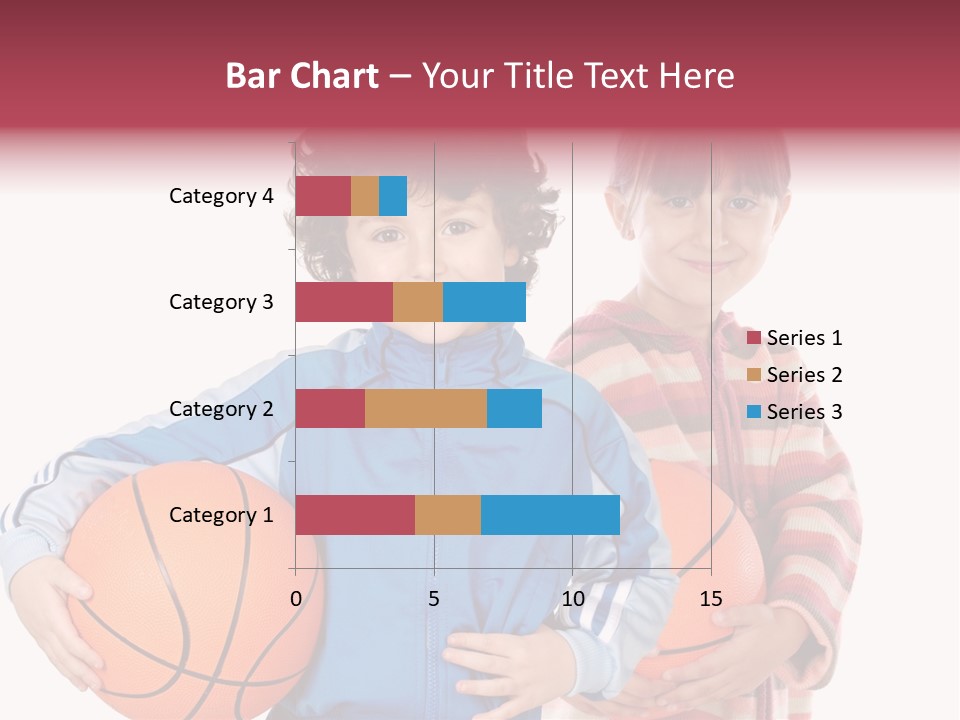 Bar Chart – Your Title Text Here

Category 4
Category 3
Category 2
Category 1

0
5
10
15

Series 1
Series 2
Series 3